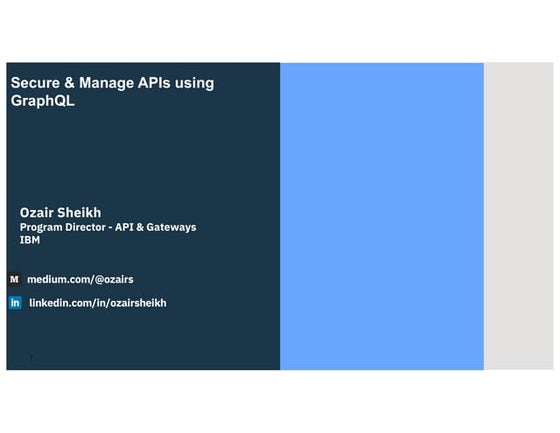 Secure & Manage APIs using GraphQL

Ozair Sheikh
Program Director - API & Gateways
IBM

M medium.com/@ozairs

in linkedin.com/in/ozairsheikh

1